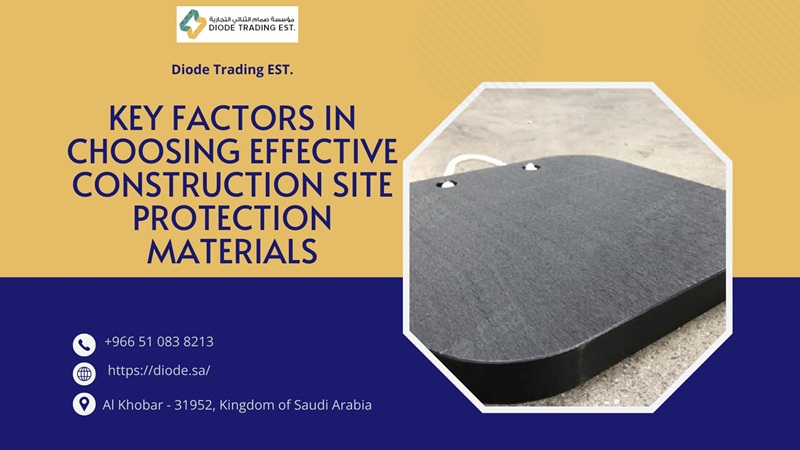 مؤسسة صمام الثنائي التجارية
DIODE TRADING EST.

Diode Trading EST.

KEY FACTORS IN CHOOSING EFFECTIVE CONSTRUCTION SITE PROTECTION MATERIALS

+966 51 083 8213

https://diode.sa/

Al Khobar - 31952, Kingdom of Saudi Arabia